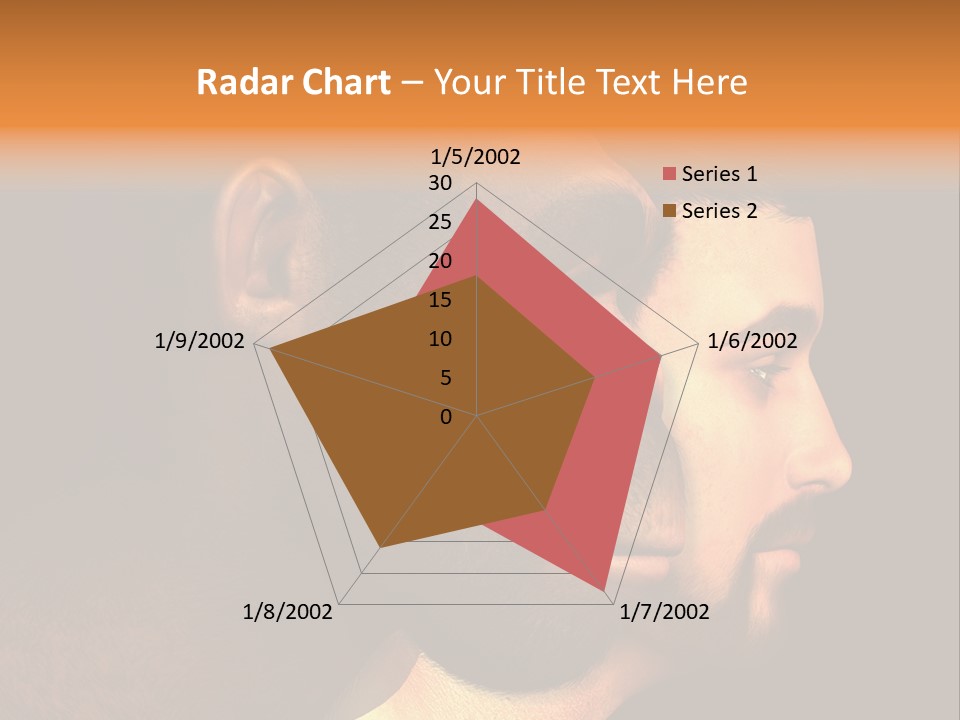 Radar Chart – Your Title Text Here

1/5/2002
30
25
20
15
10
5
0
1/6/2002
1/7/2002
1/8/2002
1/9/2002

Series 1
Series 2